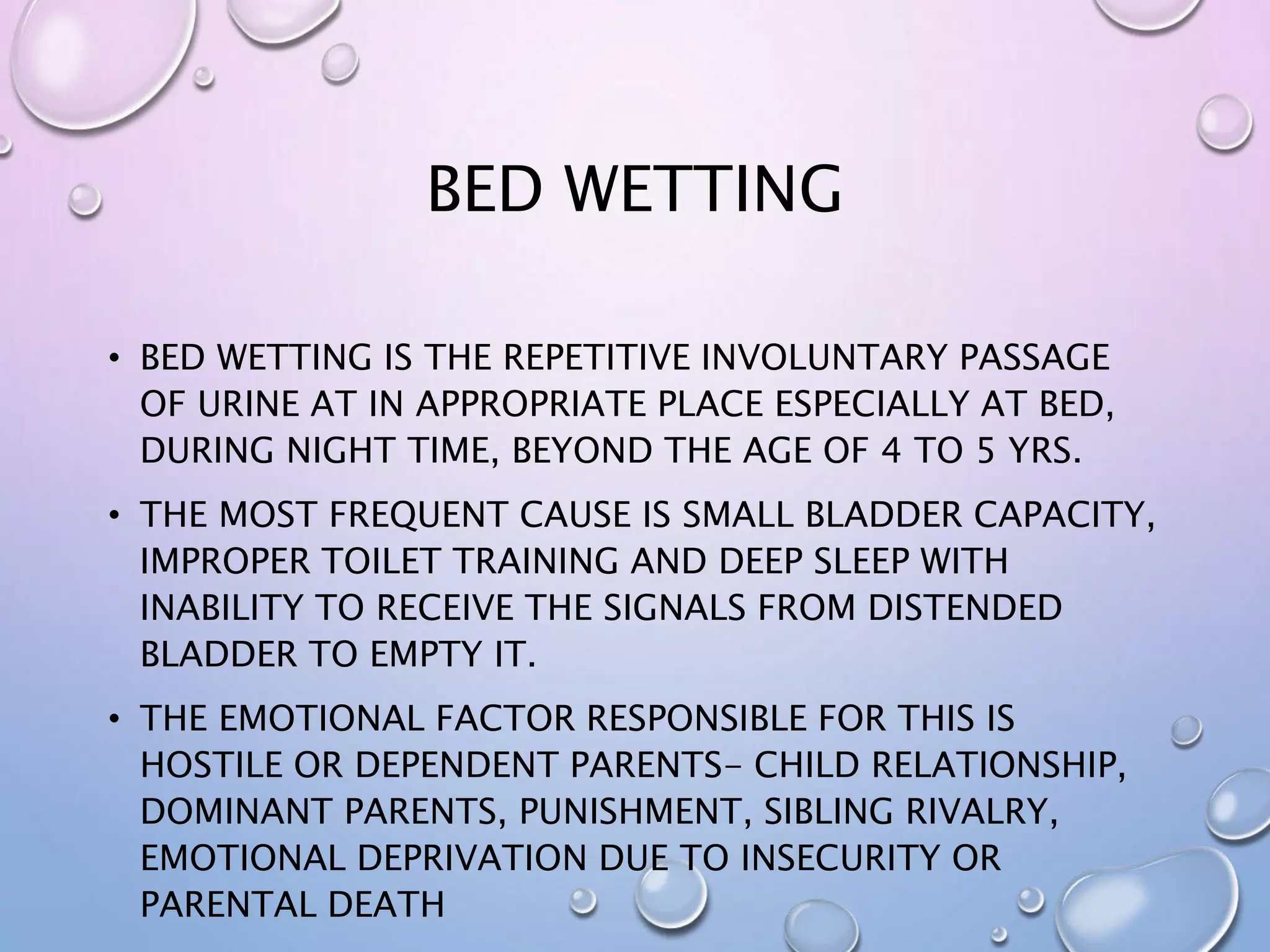 BED WETTING

• BED WETTING IS THE REPETITIVE INVOLUNTARY PASSAGE OF URINE AT IN APPROPRIATE PLACE ESPECIALLY AT BED, DURING NIGHT TIME, BEYOND THE AGE OF 4 TO 5 YRS.

• THE MOST FREQUENT CAUSE IS SMALL BLADDER CAPACITY, IMPROPER TOILET TRAINING AND DEEP SLEEP WITH INABILITY TO RECEIVE THE SIGNALS FROM DISTENDED BLADDER TO EMPTY IT.

• THE EMOTIONAL FACTOR RESPONSIBLE FOR THIS IS HOSTILE OR DEPENDENT PARENTS– CHILD RELATIONSHIP, DOMINANT PARENTS, PUNISHMENT, SIBLING RIVALRY, EMOTIONAL DEPRIVATION DUE TO INSECURITY OR PARENTAL DEATH